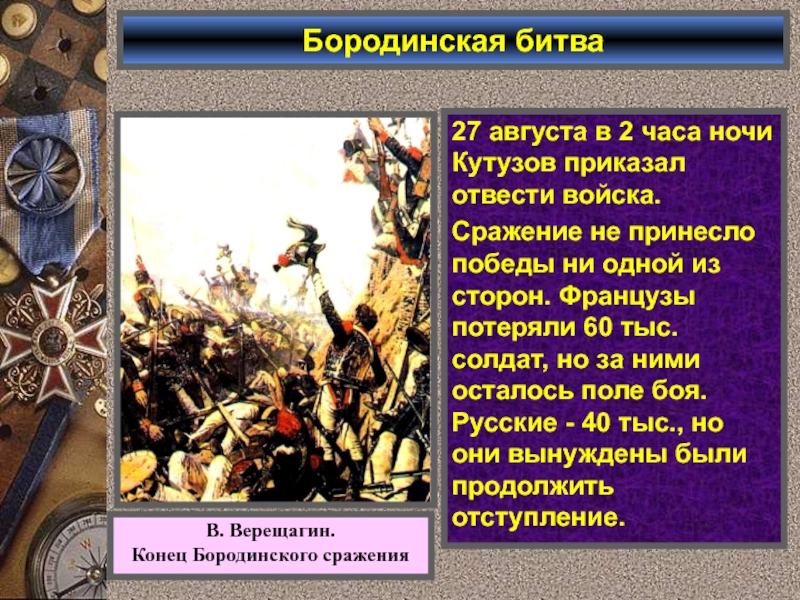 Бородинская битва

27 августа в 2 часа ночи Кутузов приказал отвести войска.

Сражение не принесло победы ни одной из сторон. Французы потеряли 60 тыс. солдат, но за ними осталось поле боя. Русские - 40 тыс., но они вынуждены были продолжить отступление.

В. Верещагин.
Конец Бородинского сражения